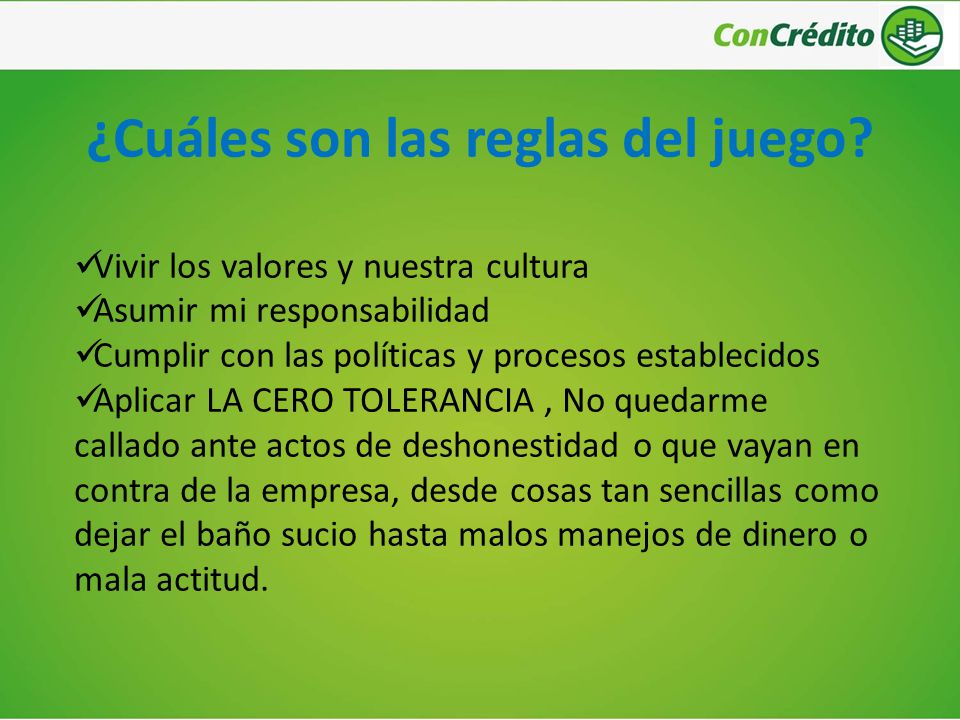 ConCrédito

¿Cuáles son las reglas del juego?

✓Vivir los valores y nuestra cultura
✓Asumir mi responsabilidad
✓Cumplir con las políticas y procesos establecidos
✓Aplicar LA CERO TOLERANCIA , No quedarme callado ante actos de deshonestidad o que vayan en contra de la empresa, desde cosas tan sencillas como dejar el baño sucio hasta malos manejos de dinero o mala actitud.